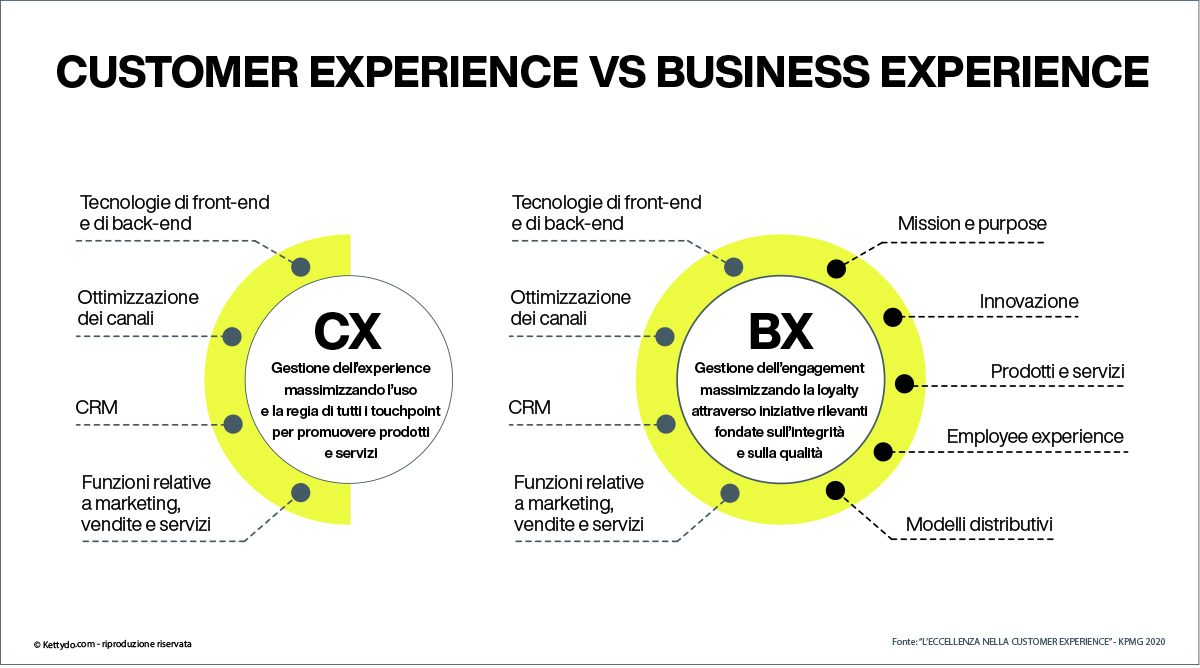 CUSTOMER EXPERIENCE VS BUSINESS EXPERIENCE

Tecnologie di front-end e di back-end

Ottimizzazione dei canali

CRM

Funzioni relative a marketing, vendite e servizi

CX

Gestione dell'experience massimizzando l'uso e la regia di tutti i touchpoint per promuovere prodotti e servizi

Tecnologie di front-end e di back-end

Ottimizzazione dei canali

CRM

Funzioni relative a marketing, vendite e servizi

BX

Gestione dell'engagement massimizzando la loyalty attraverso iniziative rilevanti fondate sull'integrità e sulla qualità

Mission e purpose

Innovazione

Prodotti e servizi

Employee experience

Modelli distributivi

© Kettydo.com - riproduzione riservata

Fonte: "L'ECCELLENZA NELLA CUSTOMER EXPERIENCE" - KPMG 2020